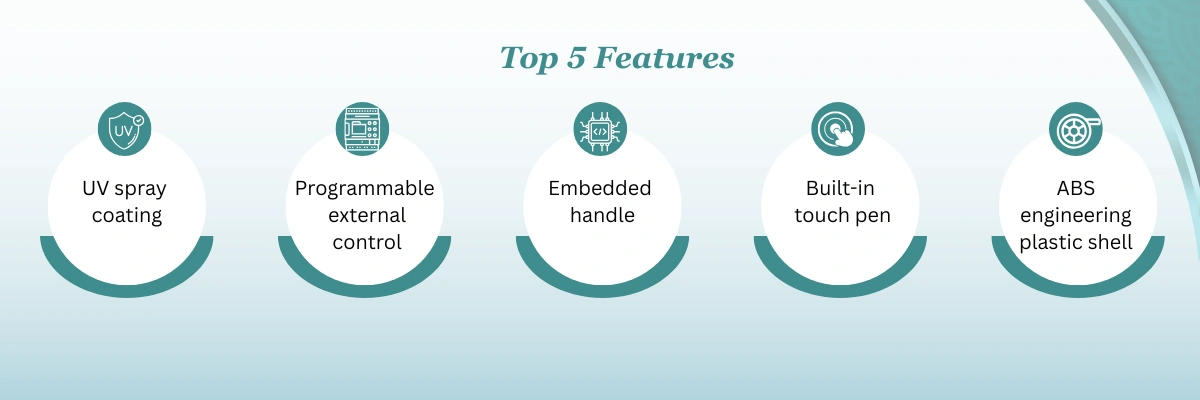 Top 5 Features

UV

UV spray coating

Programmable external control

Embedded handle

Built-in touch pen

ABS engineering plastic shell